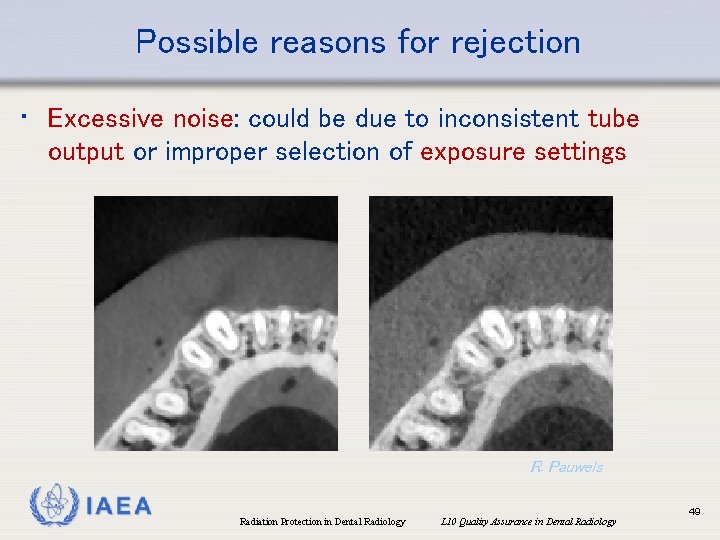 Possible reasons for rejection

• Excessive noise: could be due to inconsistent tube output or improper selection of exposure settings

R. Pauwels

IAEA

Radiation Protection in Dental Radiology L10 Quality Assurance in Dental Radiology

49